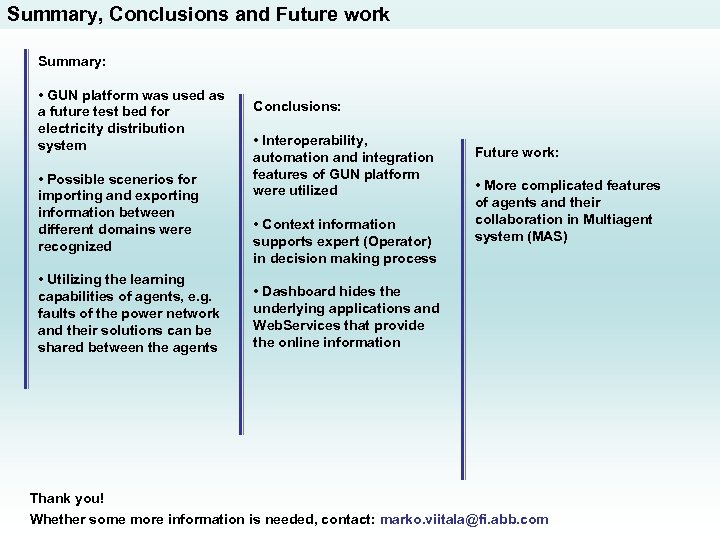 Summary, Conclusions and Future work

Summary:

• GUN platform was used as a future test bed for electricity distribution system

• Possible scenerios for importing and exporting information between different domains were recognized

• Utilizing the learning capabilities of agents, e.g. faults of the power network and their solutions can be shared between the agents

Conclusions:

• Interoperability, automation and integration features of GUN platform were utilized

• Context information supports expert (Operator) in decision making process

• Dashboard hides the underlying applications and WebServices that provide the online information

Future work:

• More complicated features of agents and their collaboration in Multiagent system (MAS)

Thank you!

Whether some more information is needed, contact: marko.viitala@fi.abb.com